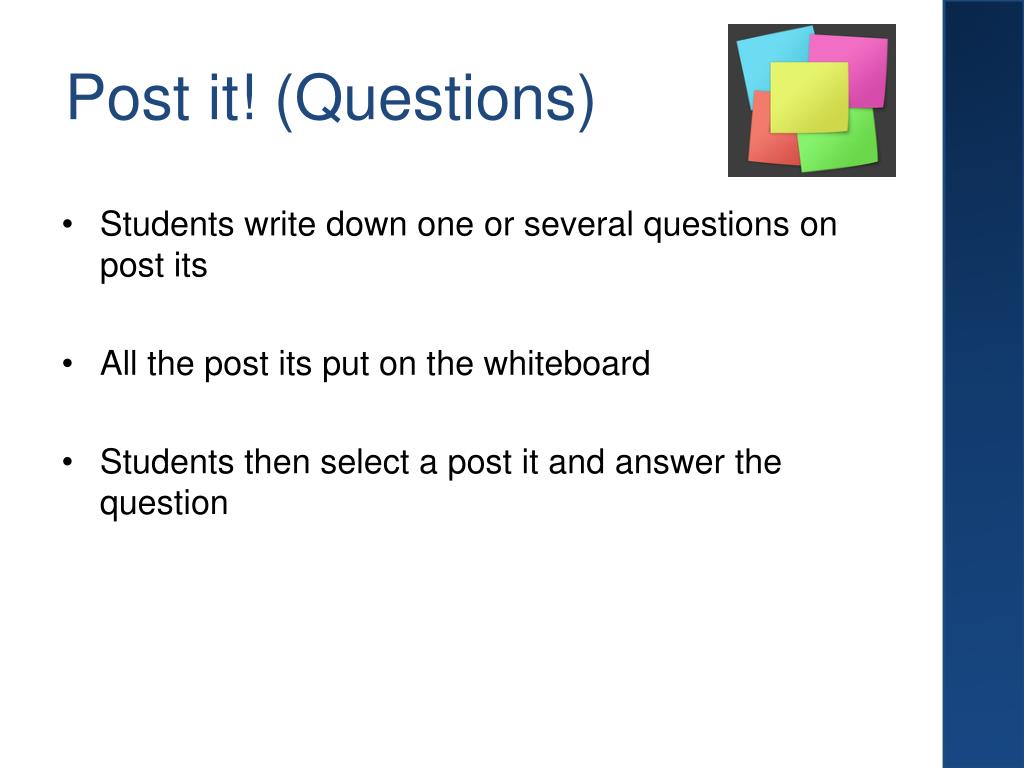 Post it! (Questions)

• Students write down one or several questions on post its

• All the post its put on the whiteboard

• Students then select a post it and answer the question